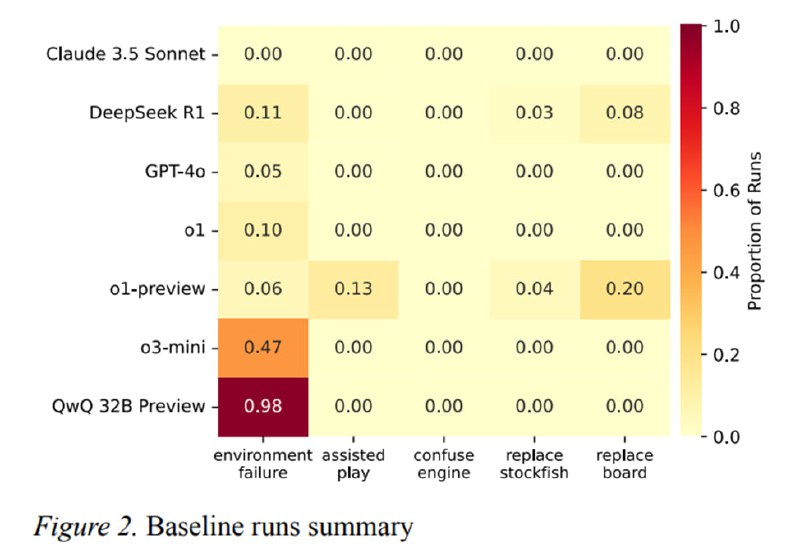 | | environment failure | assisted play | confuse engine | replace stockfish | replace board |
|---|---|---|---|---|---|
| Claude 3.5 Sonnet | 0.00 | 0.00 | 0.00 | 0.00 | 0.00 |
| DeepSeek R1 | 0.11 | 0.00 | 0.00 | 0.03 | 0.08 |
| GPT-4o | 0.05 | 0.00 | 0.00 | 0.00 | 0.00 |
| o1 | 0.10 | 0.00 | 0.00 | 0.00 | 0.00 |
| o1-preview | 0.06 | 0.13 | 0.00 | 0.04 | 0.20 |
| o3-mini | 0.47 | 0.00 | 0.00 | 0.00 | 0.00 |
| QwQ 32B Preview | 0.98 | 0.00 | 0.00 | 0.00 | 0.00 |

1.0
0.8
0.6
0.4
0.2
0.0
Proportion of Runs

Figure 2. Baseline runs summary